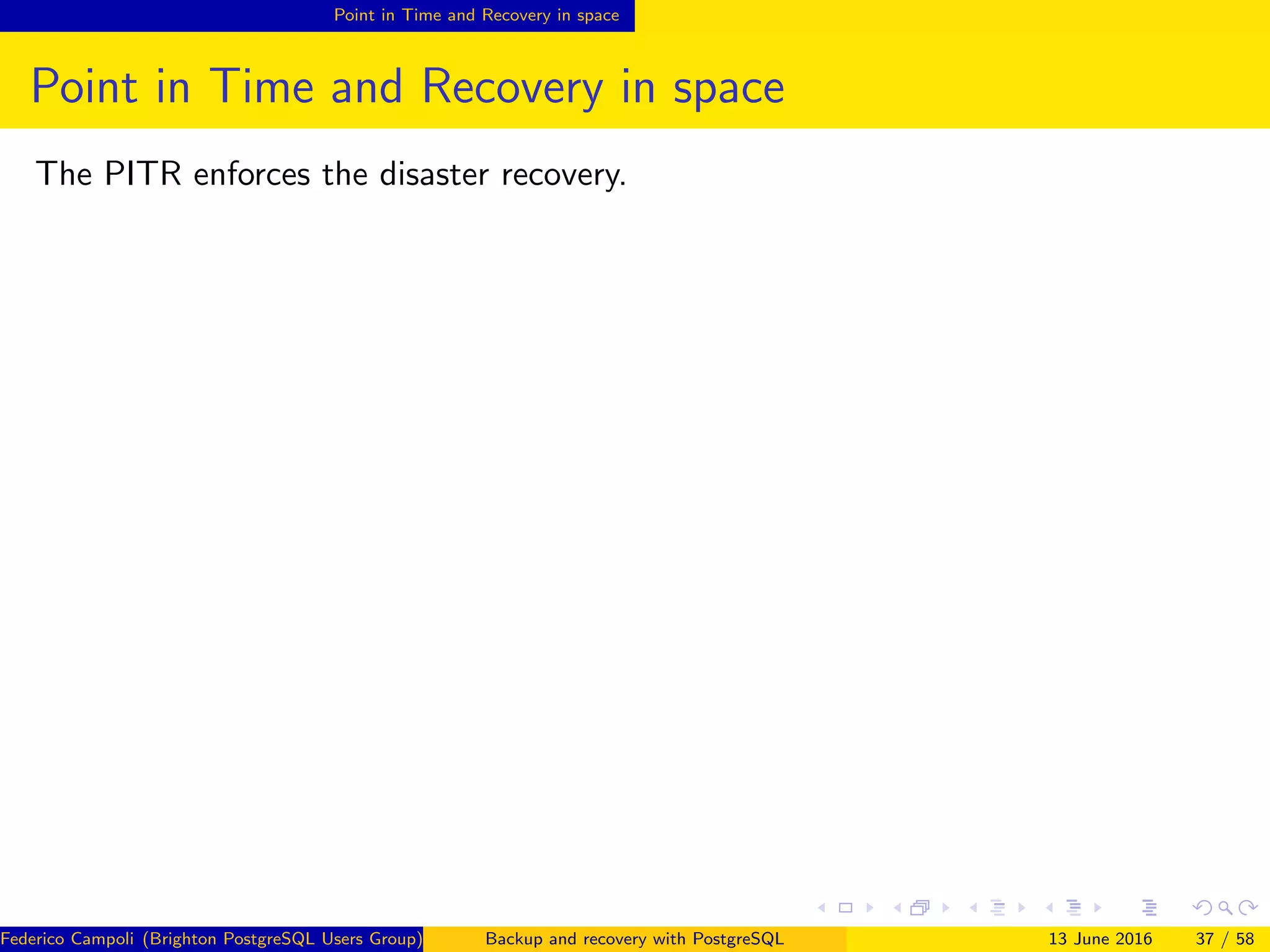 Point in Time and Recovery in space

Point in Time and Recovery in space

The PITR enforces the disaster recovery.

Federico Campoli (Brighton PostgreSQL Users Group) Backup and recovery with PostgreSQL 13 June 2016 37 / 58